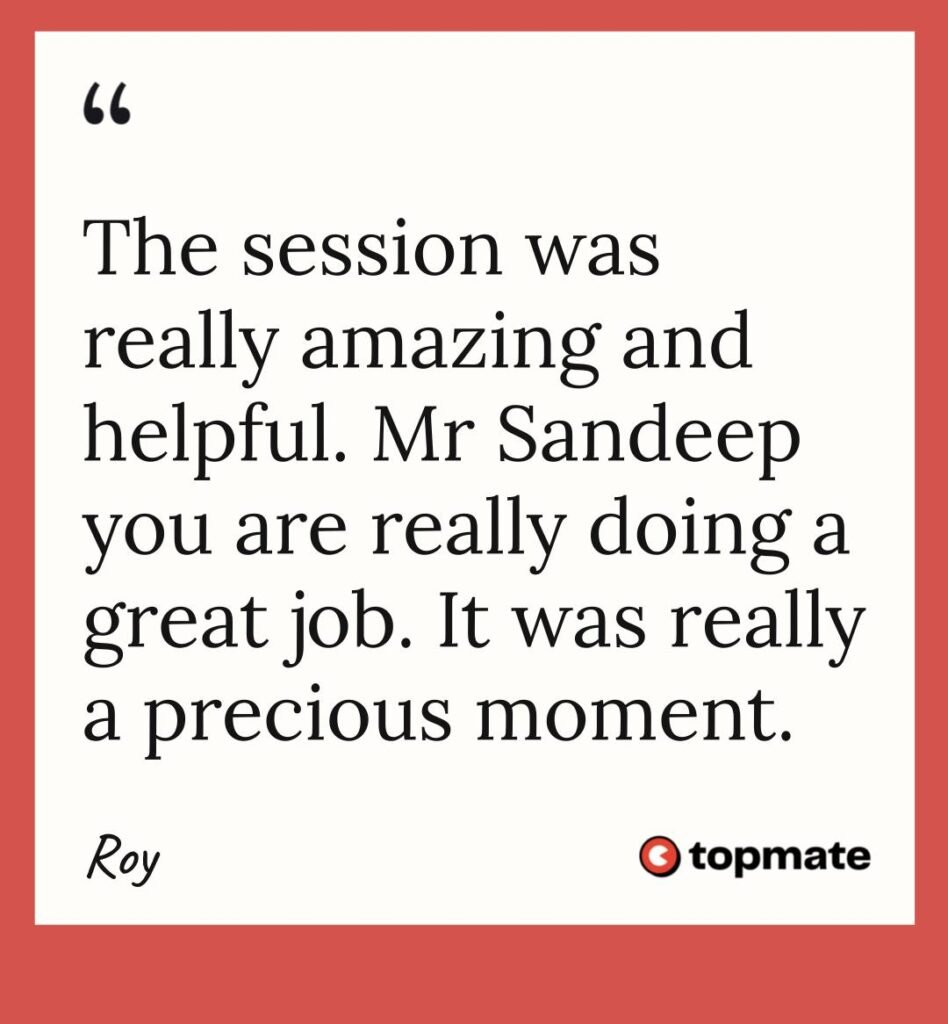 “

The session was really amazing and helpful. Mr Sandeep you are really doing a great job. It was really a precious moment.

Roy

topmate